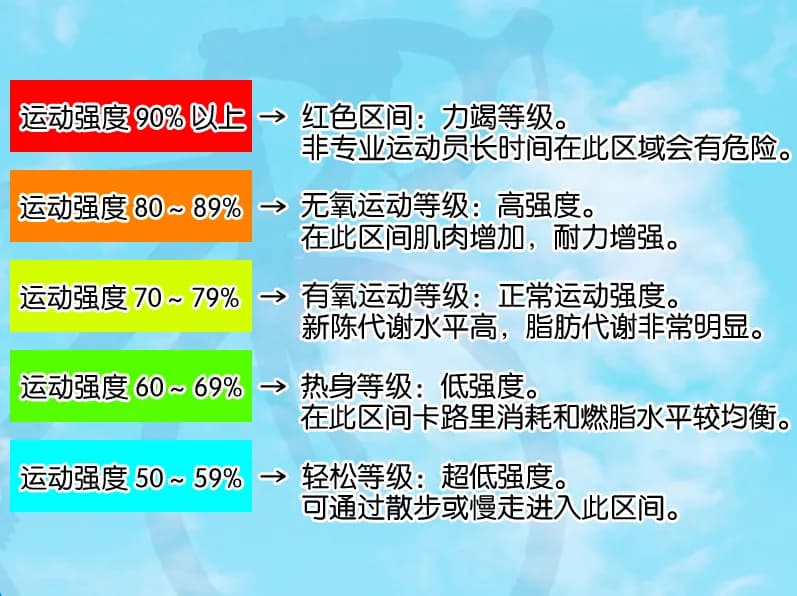 运动强度 90% 以上 → 红色区间：力竭等级。
非专业运动员长时间在此区域会有危险。

运动强度 80 ~ 89% → 无氧运动等级：高强度。
在此区间肌肉增加，耐力增强。

运动强度 70 ~ 79% → 有氧运动等级：正常运动强度。
新陈代谢水平高，脂肪代谢非常明显。

运动强度 60 ~ 69% → 热身等级：低强度。
在此区间卡路里消耗和燃脂水平较均衡。

运动强度 50 ~ 59% → 轻松等级：超低强度。
可通过散步或慢走进入此区间。